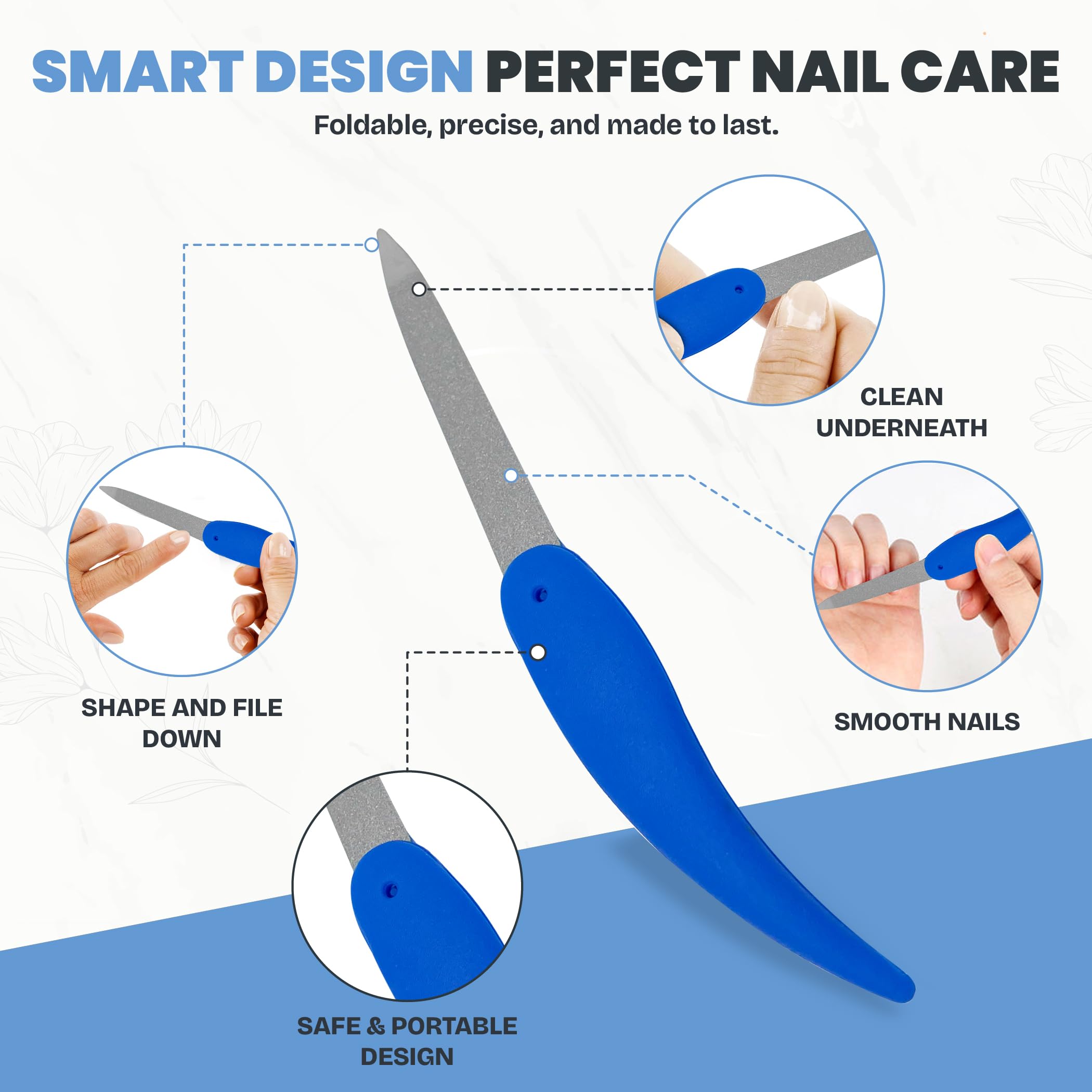 SMART DESIGN PERFECT NAIL CARE

Foldable, precise, and made to last.

CLEAN UNDERNEATH

SHAPE AND FILE DOWN

SMOOTH NAILS

SAFE & PORTABLE DESIGN